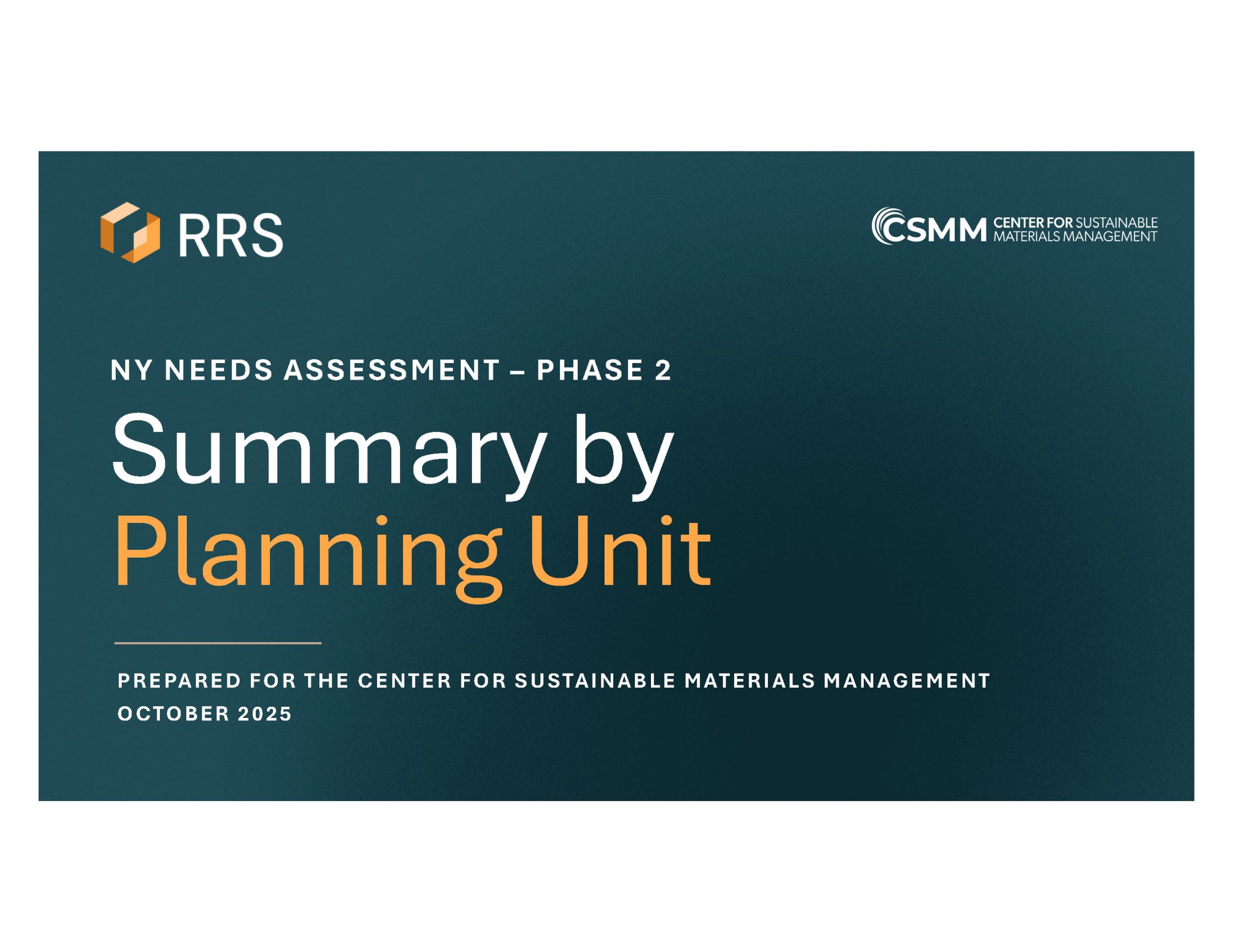 RRS

CSMM CENTER FOR SUSTAINABLE MATERIALS MANAGEMENT

NY NEEDS ASSESSMENT – PHASE 2

Summary by Planning Unit

PREPARED FOR THE CENTER FOR SUSTAINABLE MATERIALS MANAGEMENT
OCTOBER 2025